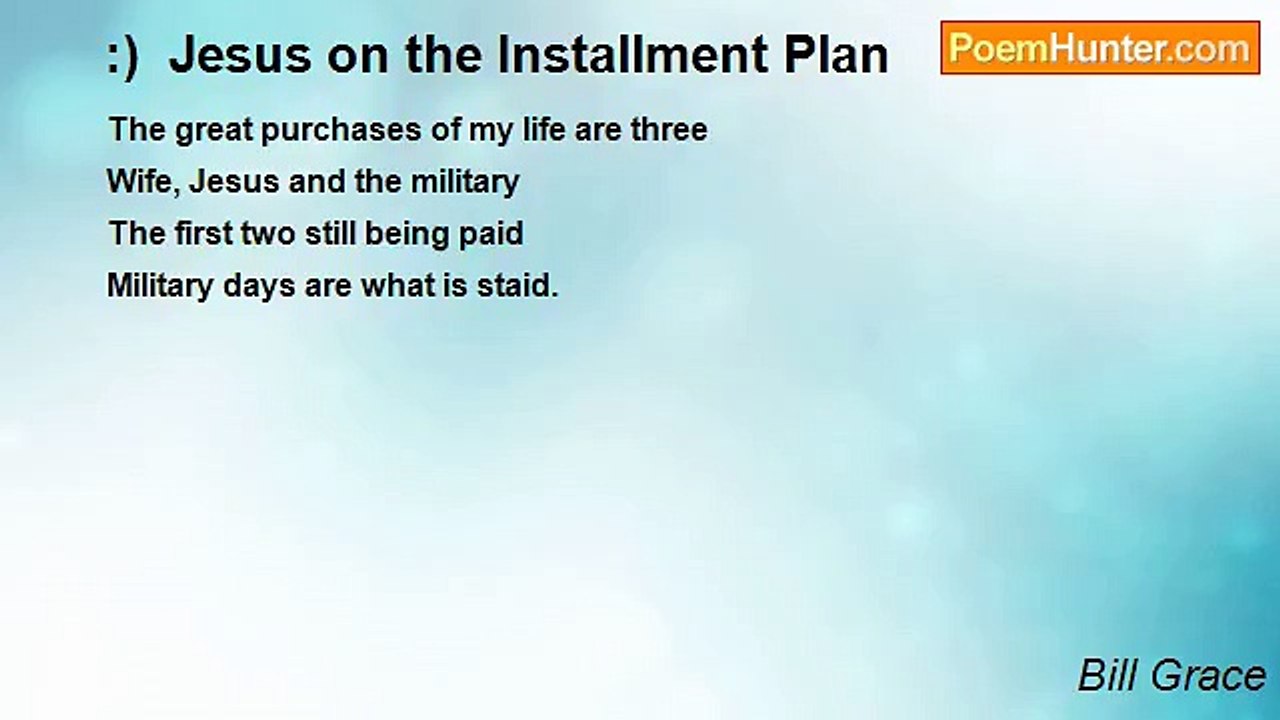 :)  Jesus on the Installment Plan

PoemHunter.com

The great purchases of my life are three
Wife, Jesus and the military
The first two still being paid
Military days are what is staid.

Bill Grace